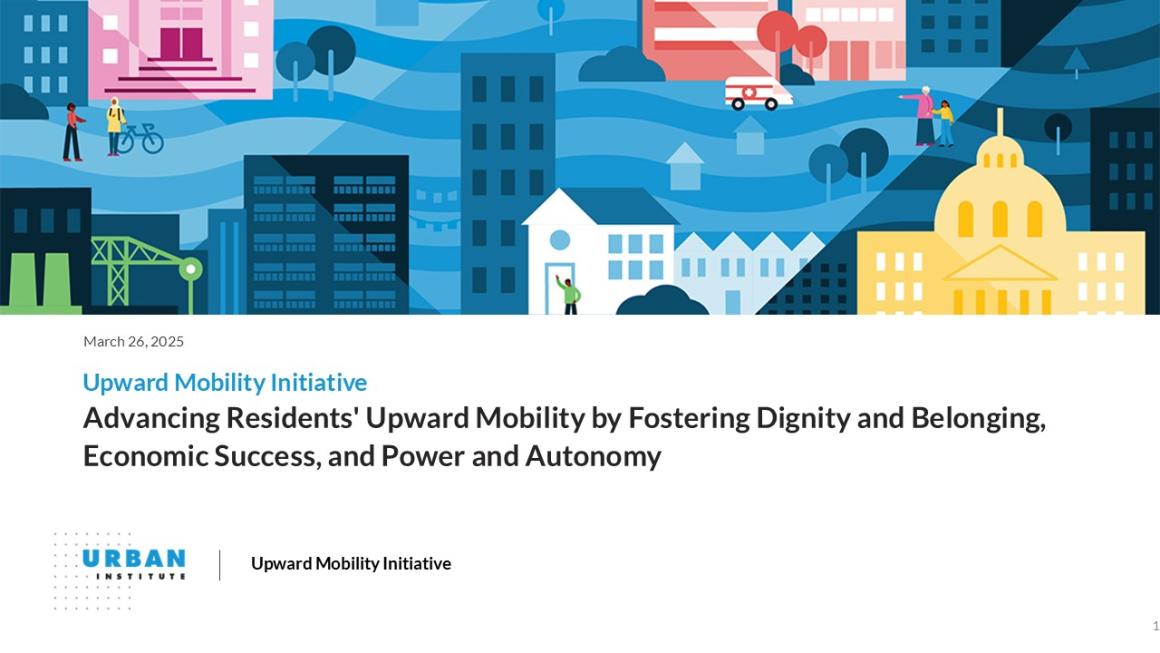 March 26, 2025

Upward Mobility Initiative

Advancing Residents' Upward Mobility by Fostering Dignity and Belonging, Economic Success, and Power and Autonomy

URBAN INSTITUTE

Upward Mobility Initiative

1